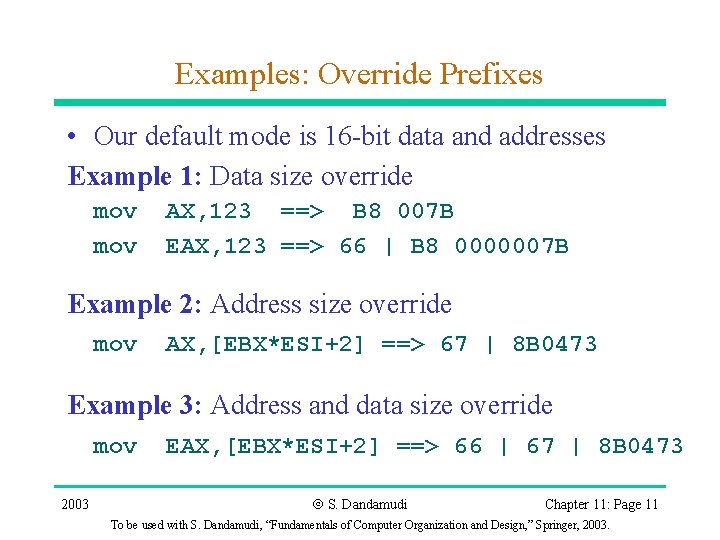 Examples: Override Prefixes

• Our default mode is 16-bit data and addresses

**Example 1:** Data size override

mov AX,123 ==> B8 007B

mov EAX,123 ==> 66 | B8 0000007B

**Example 2:** Address size override

mov AX,[EBX*ESI+2] ==> 67 | 8B0473

**Example 3:** Address and data size override

mov EAX,[EBX*ESI+2] ==> 66 | 67 | 8B0473

2003 © S. Dandamudi Chapter 11: Page 11

To be used with S. Dandamudi, "Fundamentals of Computer Organization and Design," Springer, 2003.